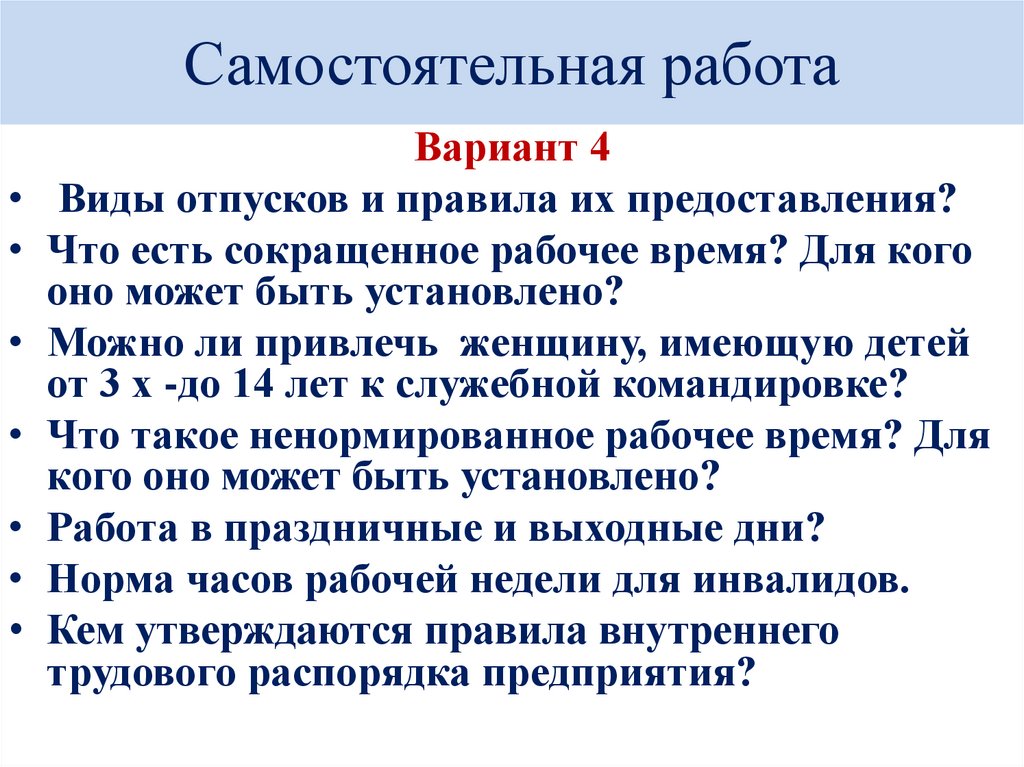 Самостоятельная работа

Вариант 4

• Виды отпусков и правила их предоставления?
• Что есть сокращенное рабочее время? Для кого оно может быть установлено?
• Можно ли привлечь женщину, имеющую детей от 3 х -до 14 лет к служебной командировке?
• Что такое ненормированное рабочее время? Для кого оно может быть установлено?
• Работа в праздничные и выходные дни?
• Норма часов рабочей недели для инвалидов.
• Кем утверждаются правила внутреннего трудового распорядка предприятия?